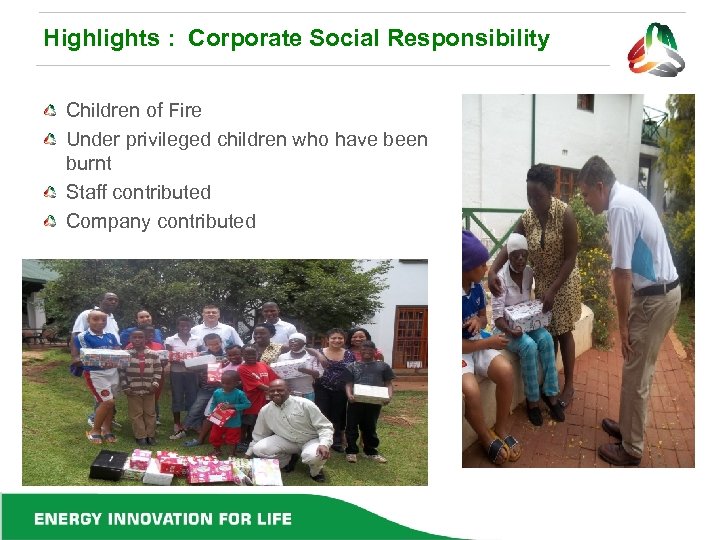 Highlights : Corporate Social Responsibility

Children of Fire

Under privileged children who have been burnt

Staff contributed

Company contributed

ENERGY INNOVATION FOR LIFE